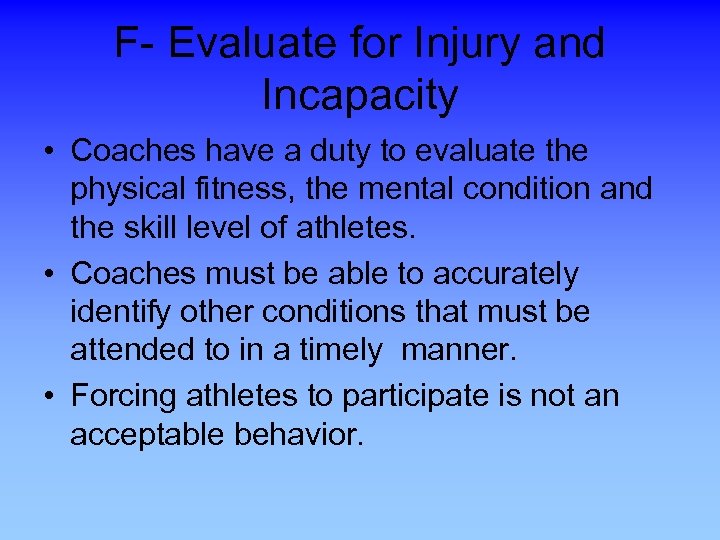 F- Evaluate for Injury and Incapacity

• Coaches have a duty to evaluate the physical fitness, the mental condition and the skill level of athletes.

• Coaches must be able to accurately identify other conditions that must be attended to in a timely manner.

• Forcing athletes to participate is not an acceptable behavior.